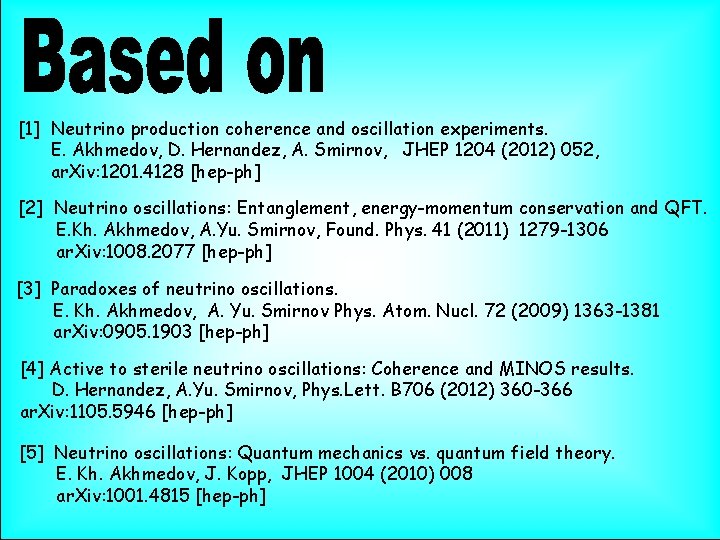 Based on

[1] Neutrino production coherence and oscillation experiments.
E. Akhmedov, D. Hernandez, A. Smirnov, JHEP 1204 (2012) 052,
arXiv:1201.4128 [hep-ph]

[2] Neutrino oscillations: Entanglement, energy-momentum conservation and QFT.
E.Kh. Akhmedov, A.Yu. Smirnov, Found. Phys. 41 (2011) 1279-1306
arXiv:1008.2077 [hep-ph]

[3] Paradoxes of neutrino oscillations.
E. Kh. Akhmedov, A. Yu. Smirnov Phys. Atom. Nucl. 72 (2009) 1363-1381
arXiv:0905.1903 [hep-ph]

[4] Active to sterile neutrino oscillations: Coherence and MINOS results.
D. Hernandez, A.Yu. Smirnov, Phys.Lett. B706 (2012) 360-366
arXiv:1105.5946 [hep-ph]

[5] Neutrino oscillations: Quantum mechanics vs. quantum field theory.
E. Kh. Akhmedov, J. Kopp, JHEP 1004 (2010) 008
arXiv:1001.4815 [hep-ph]